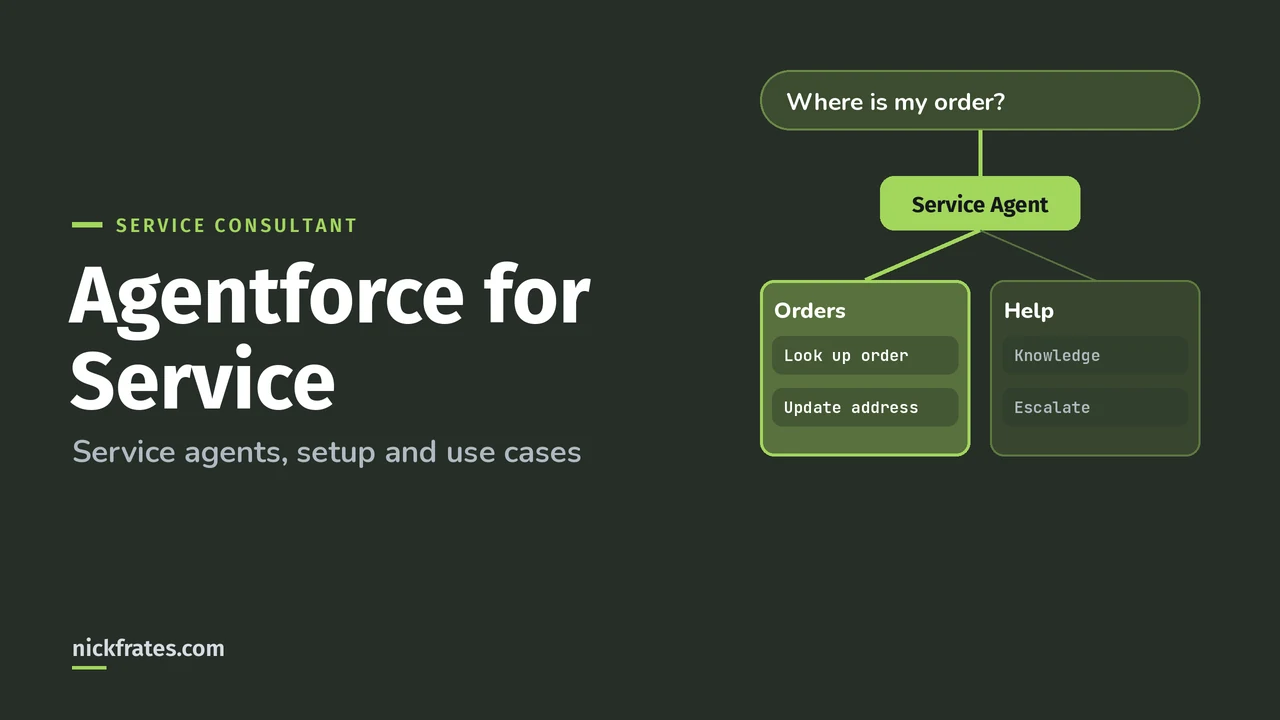 SERVICE CONSULTANT

Agentforce for Service

Service agents, setup and use cases

Where is my order?

Service Agent

Orders

Look up order

Update address

Help

Knowledge

Escalate

nickfrates.com